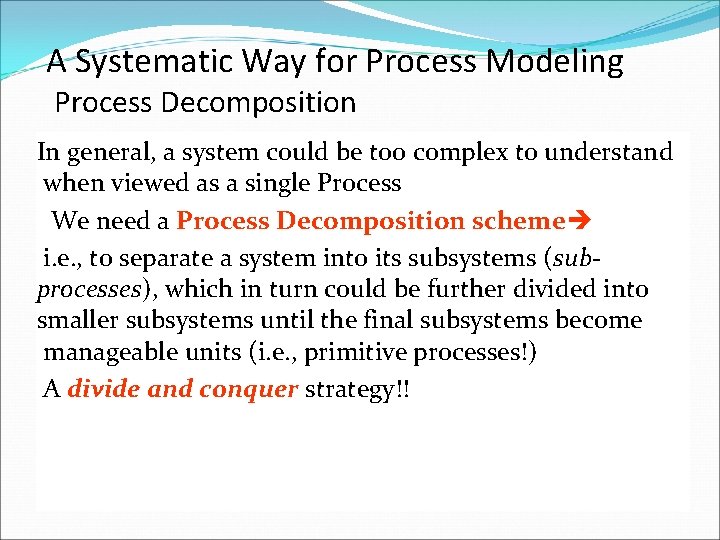 A Systematic Way for Process Modeling
Process Decomposition

In general, a system could be too complex to understand when viewed as a single Process

We need a Process Decomposition scheme→

i.e., to separate a system into its subsystems (sub-processes), which in turn could be further divided into smaller subsystems until the final subsystems become manageable units (i.e., primitive processes!)

A divide and conquer strategy!!